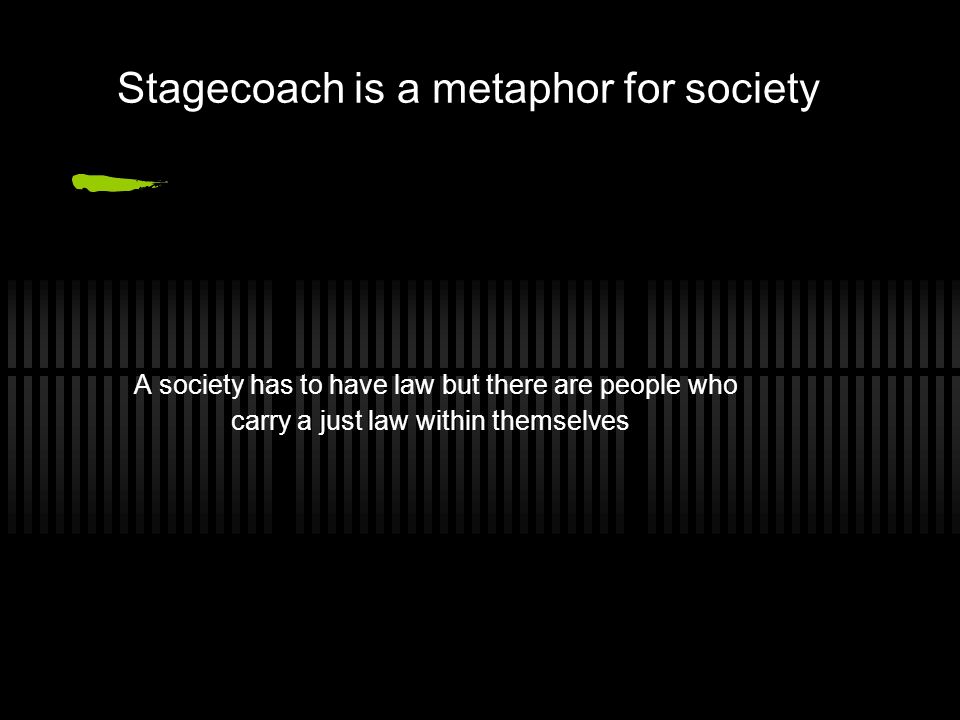 Stagecoach is a metaphor for society

A society has to have law but there are people who carry a just law within themselves